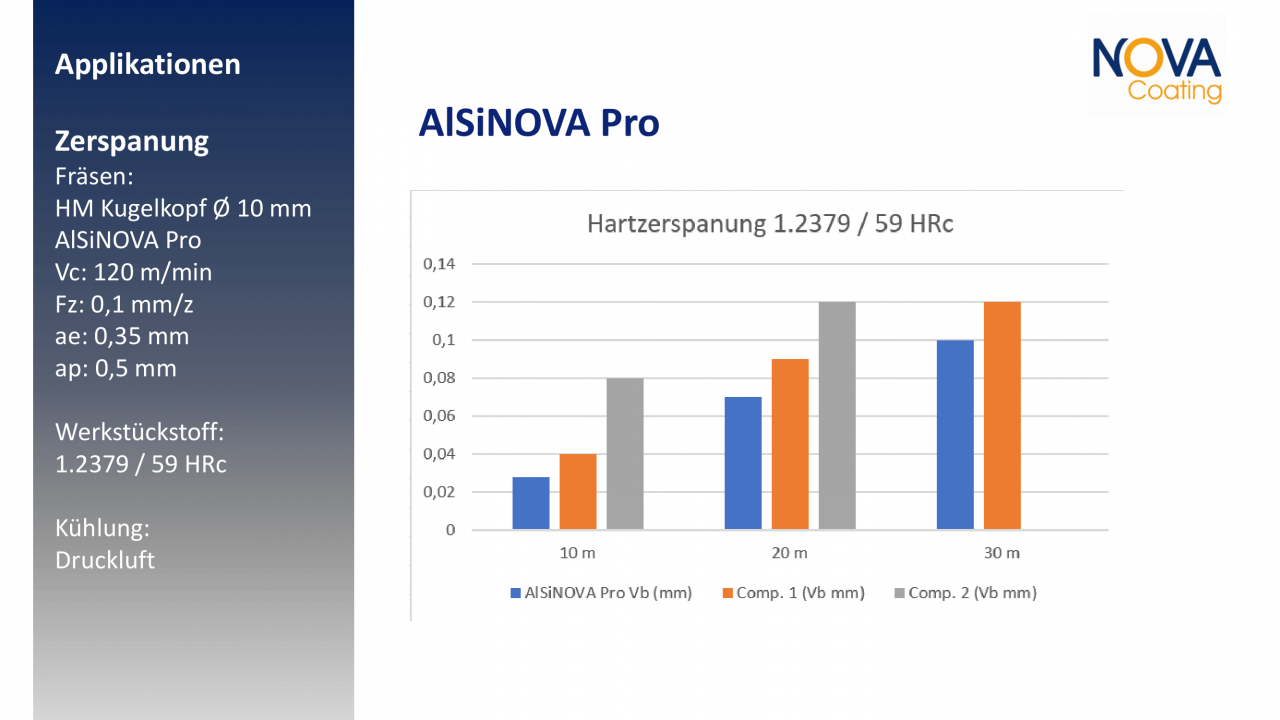 Applikationen

Zerspanung
Fräsen:
HM Kugelkopf Ø 10 mm
AlSiNOVA Pro
Vc: 120 m/min
Fz: 0,1 mm/z
ae: 0,35 mm
ap: 0,5 mm

Werkstückstoff:
1.2379 / 59 HRc

Kühlung:
Druckluft

NOVA Coating

AlSiNOVA Pro

Hartzerspanung 1.2379 / 59 HRc

0,14
0,12
0,1
0,08
0,06
0,04
0,02
0

10 m
20 m
30 m

AlSiNOVA Pro Vb (mm)
Comp. 1 (Vb mm)
Comp. 2 (Vb mm)